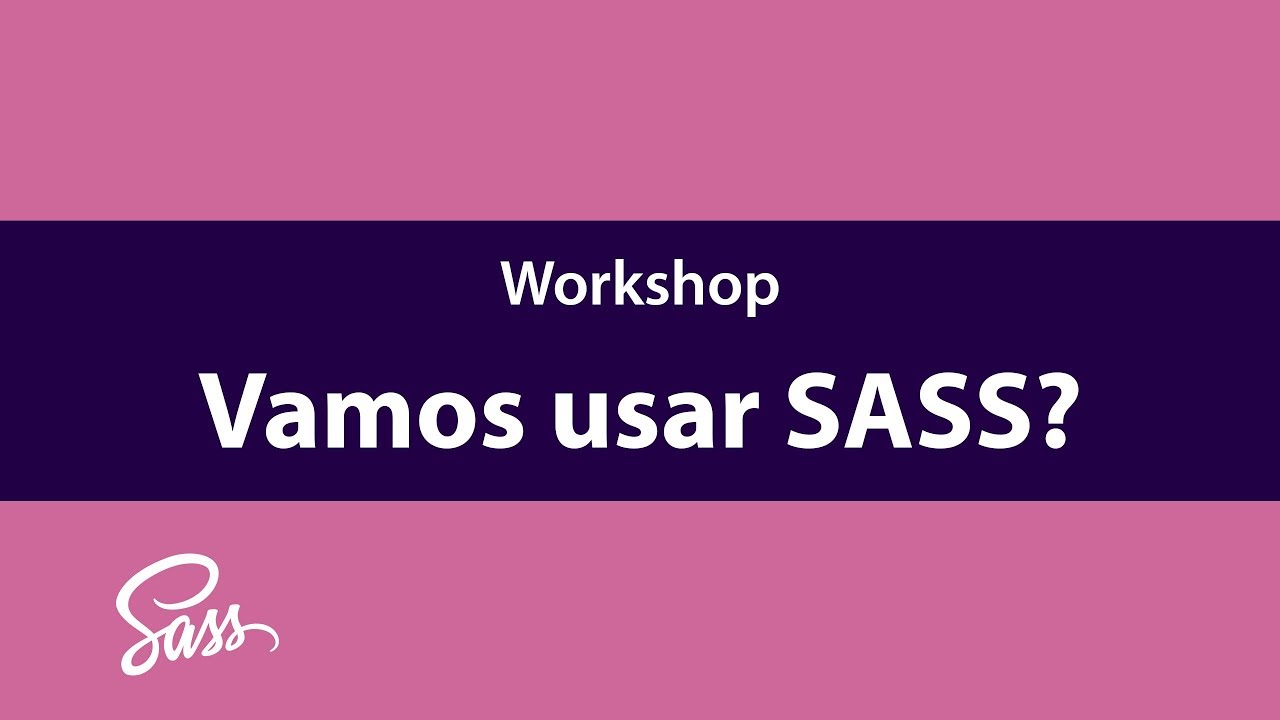 Workshop

Vamos usar SASS?

Sass